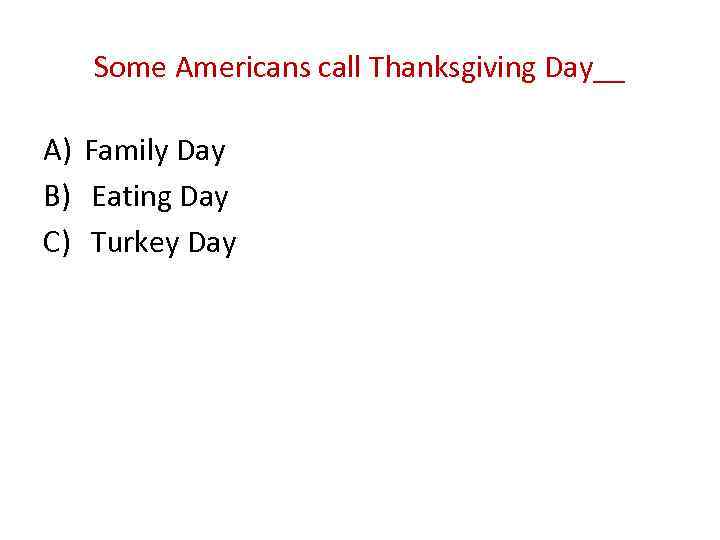 Some Americans call Thanksgiving Day__

A) Family Day
B) Eating Day
C) Turkey Day